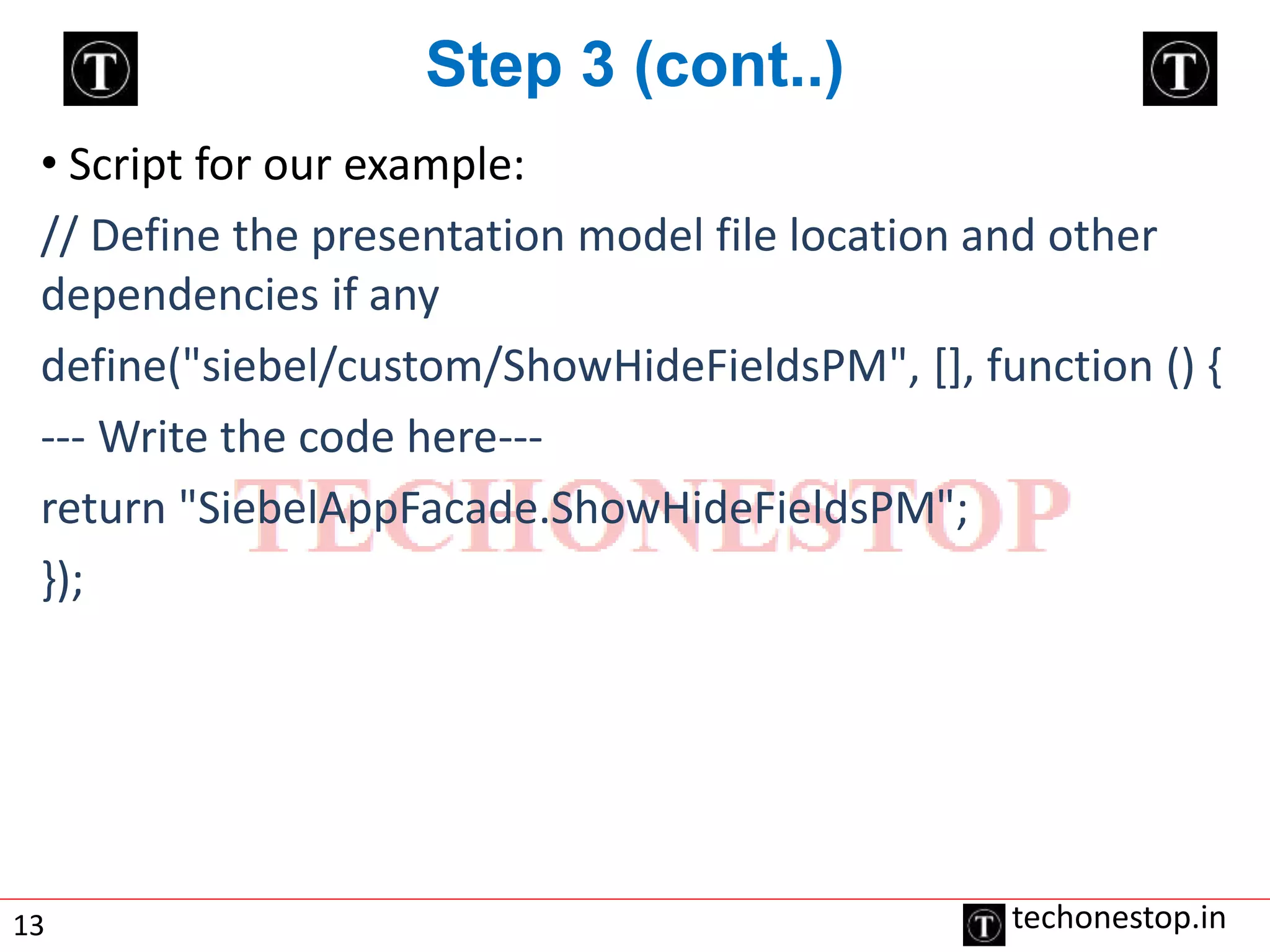 T

Step 3 (cont..)

T

• Script for our example:

// Define the presentation model file location and other dependencies if any

define("siebel/custom/ShowHideFieldsPM", [], function () {

--- Write the code here---

return "SiebelAppFacade.ShowHideFieldsPM";

});

TECHONESTOP

13

T techonestop.in